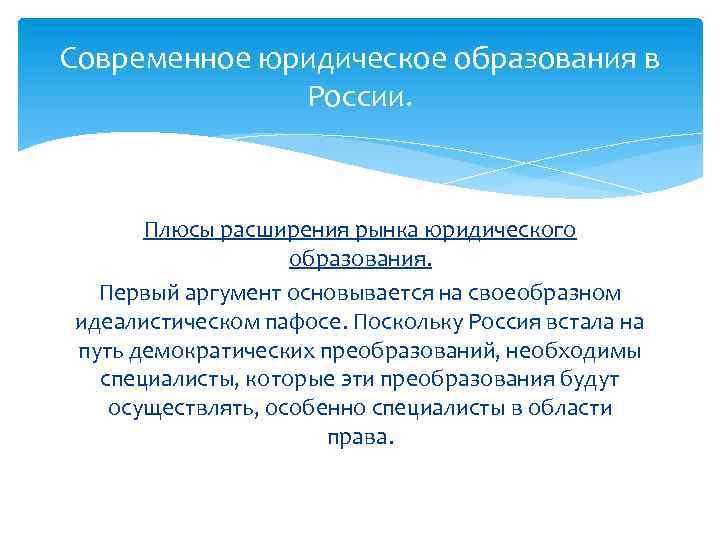 Современное юридическое образования в России.

Плюсы расширения рынка юридического образования.

Первый аргумент основывается на своеобразном идеалистическом пафосе. Поскольку Россия встала на путь демократических преобразований, необходимы специалисты, которые эти преобразования будут осуществлять, особенно специалисты в области права.